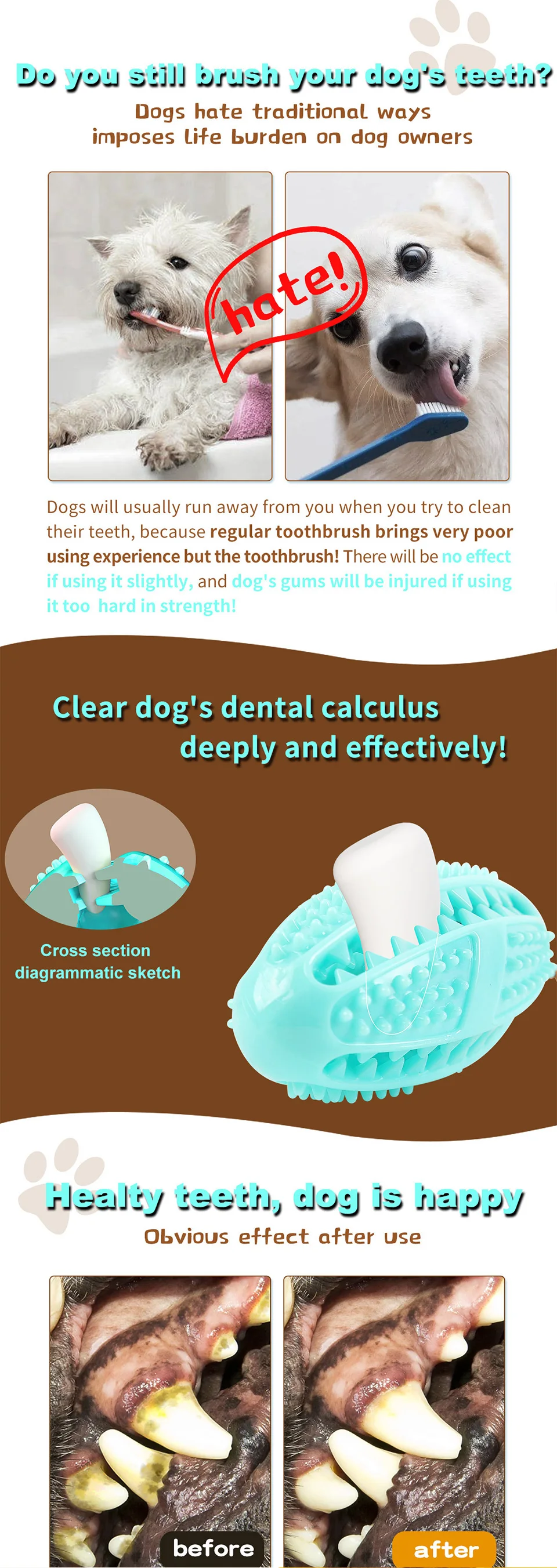 Do you still brush your dog's teeth?
Dogs hate traditional ways
imposes life burden on dog owners

hate!

Dogs will usually run away from you when you try to clean their teeth, because regular toothbrush brings very poor using experience but the toothbrush! There will be no effect if using it slightly, and dog's gums will be injured if using it too hard in strength!

Clear dog's dental calculus
deeply and effectively!

Cross section
diagrammatic sketch

Healty teeth, dog is happy
Obvious effect after use

before

after